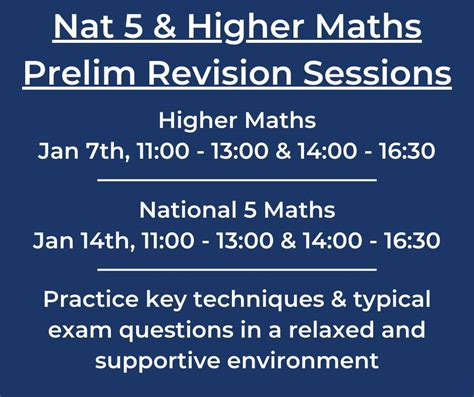 Nat 5 & Higher Maths Prelim Revision Sessions

Higher Maths
Jan 7th, 11:00 - 13:00 & 14:00 - 16:30

National 5 Maths
Jan 14th, 11:00 - 13:00 & 14:00 - 16:30

Practice key techniques & typical exam questions in a relaxed and supportive environment